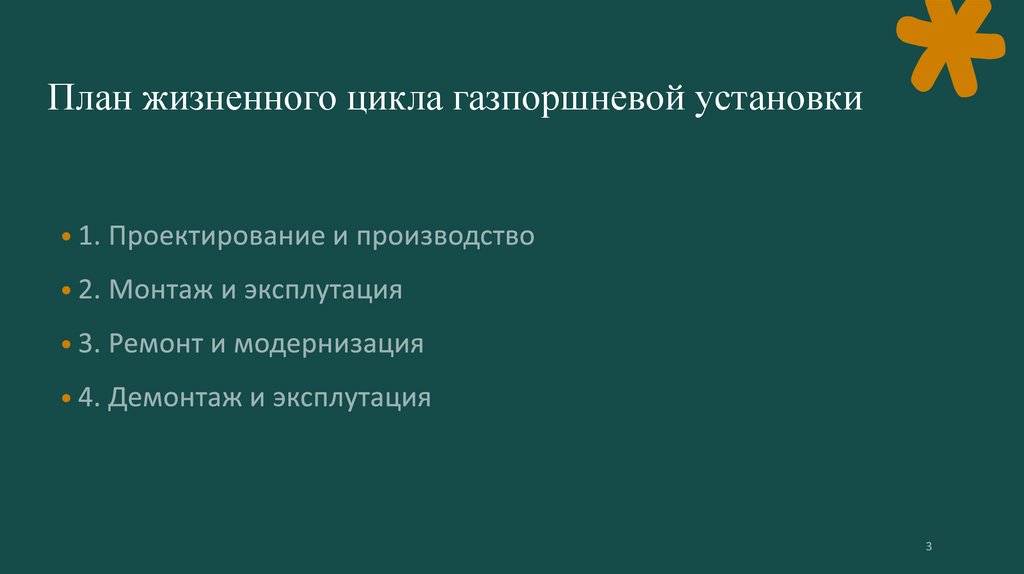 План жизненного цикла газпоршневой установки

• 1. Проектирование и производство
• 2. Монтаж и эксплутация
• 3. Ремонт и модернизация
• 4. Демонтаж и эксплутация

3